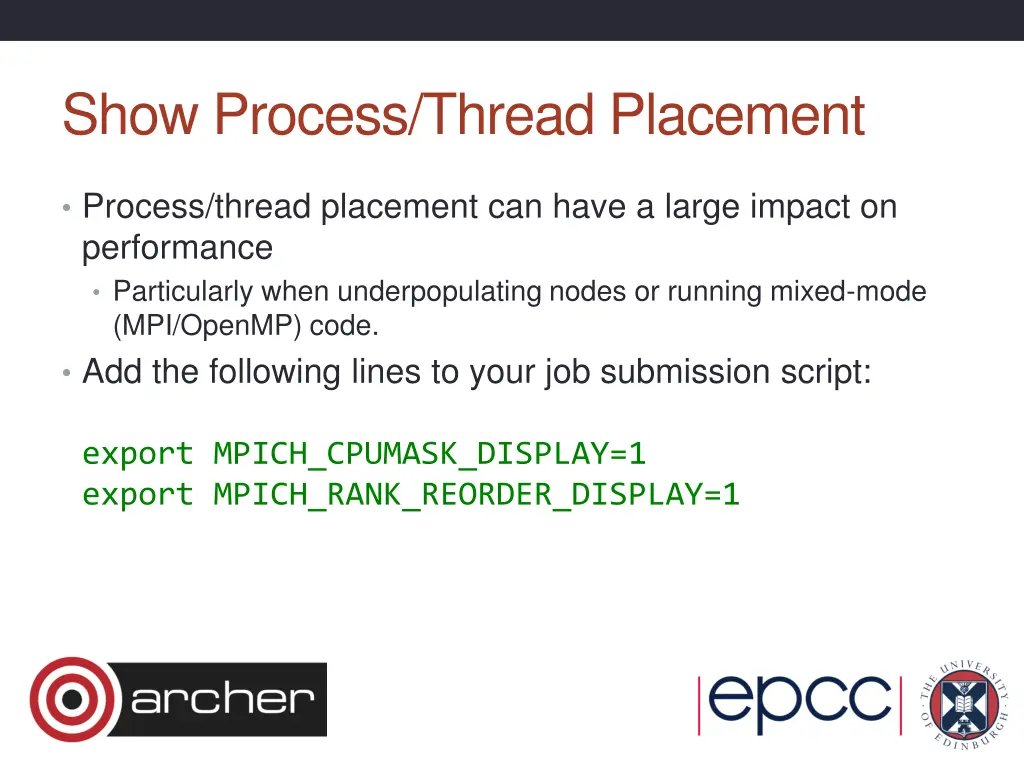 Show Process/Thread Placement

• Process/thread placement can have a large impact on performance
  • Particularly when underpopulating nodes or running mixed-mode (MPI/OpenMP) code.
• Add the following lines to your job submission script:

export MPICH_CPUMASK_DISPLAY=1
export MPICH_RANK_REORDER_DISPLAY=1

archer

epcc

THE UNIVERSITY OF EDINBURGH